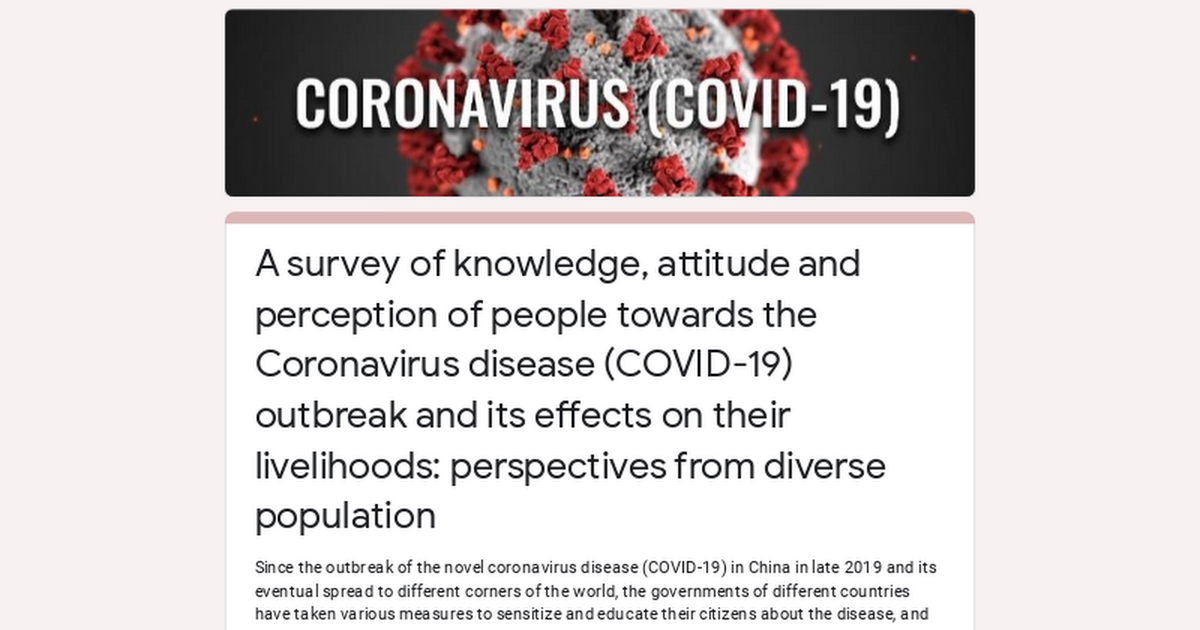 CORONAVIRUS (COVID-19)

A survey of knowledge, attitude and perception of people towards the Coronavirus disease (COVID-19) outbreak and its effects on their livelihoods: perspectives from diverse population

Since the outbreak of the novel coronavirus disease (COVID-19) in China in late 2019 and its eventual spread to different corners of the world, the governments of different countries have taken various measures to sensitize and educate their citizens about the disease, and